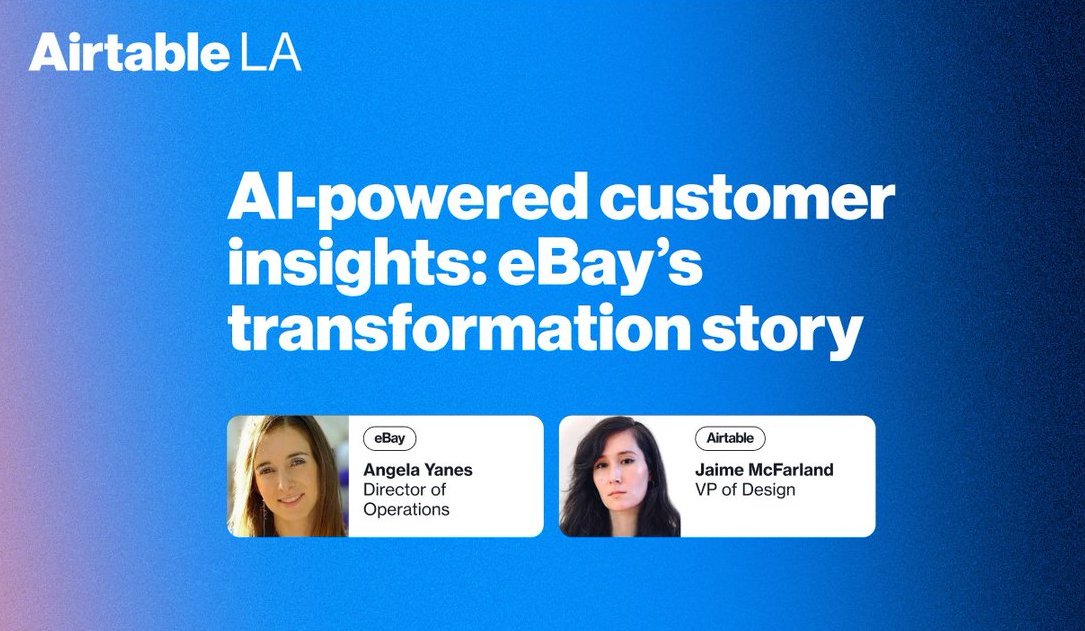 Airtable LA

AI-powered customer insights: eBay's transformation story

eBay
Angela Yanes
Director of Operations

Airtable
Jaime McFarland
VP of Design